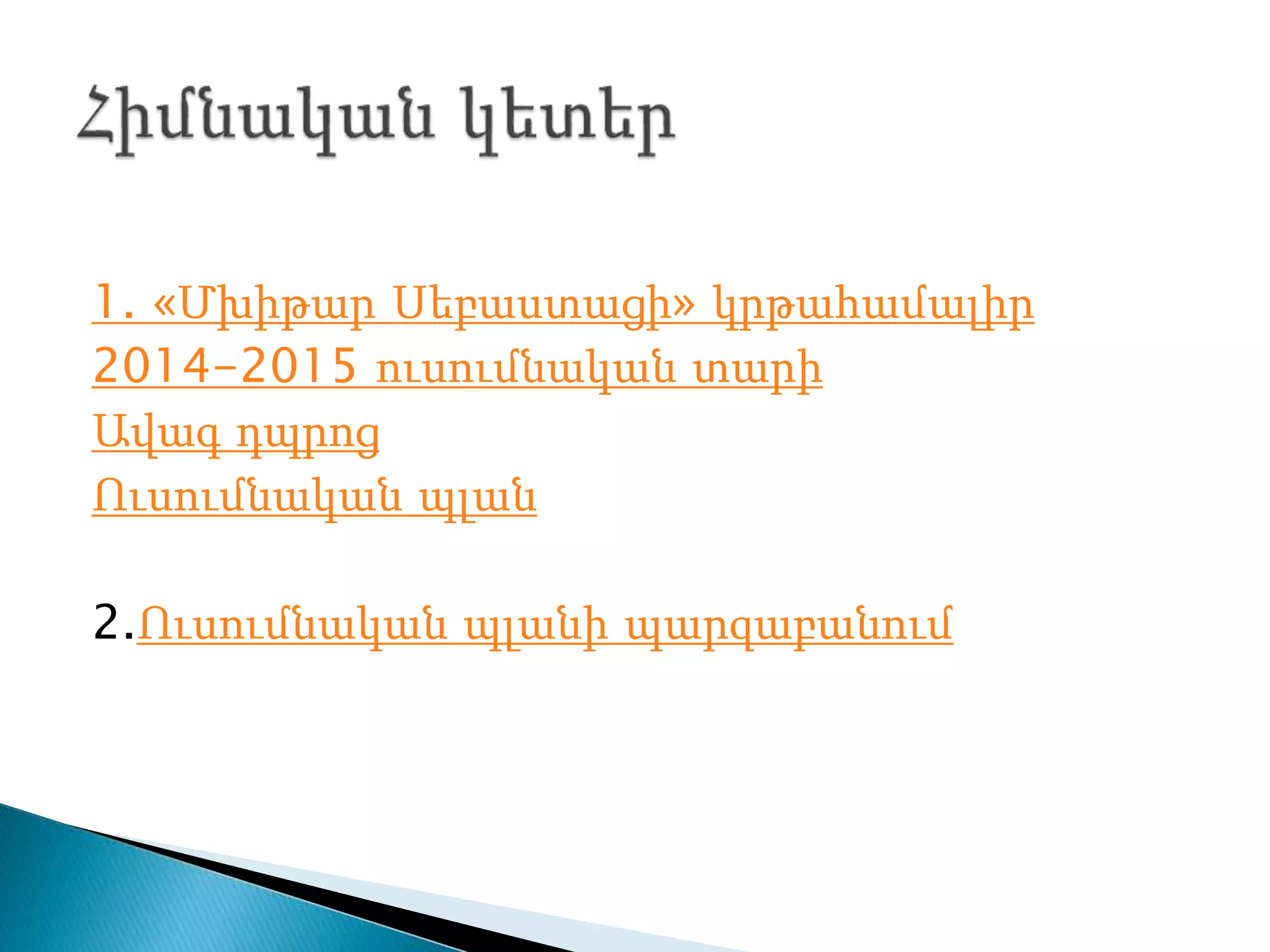 Հիմնական կետեր

1. «Մխիթար Սեբաստացի» կրթահամալիր 2014-2015 ուսումնական տարի
Ավագ դպրոց
Ուսումնական պլան

2.Ուսումնական պլանի պարզաբանում